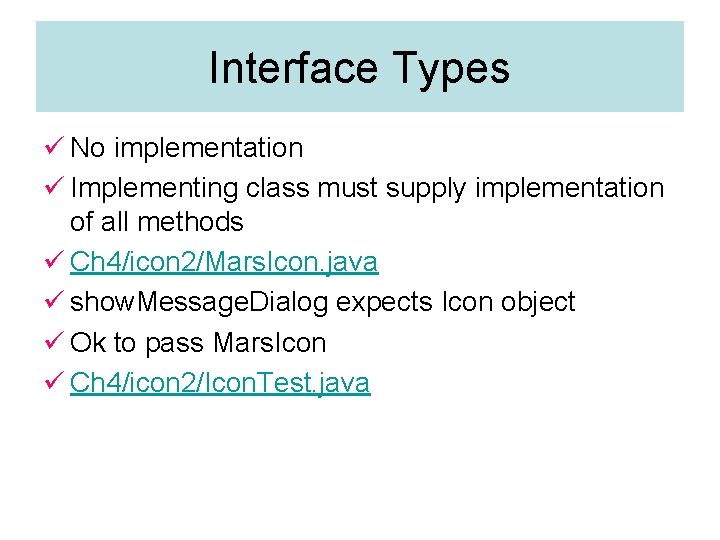 Interface Types

✓ No implementation
✓ Implementing class must supply implementation of all methods
✓ Ch4/icon2/MarsIcon.java
✓ showMessageDialog expects Icon object
✓ Ok to pass MarsIcon
✓ Ch4/icon2/IconTest.java